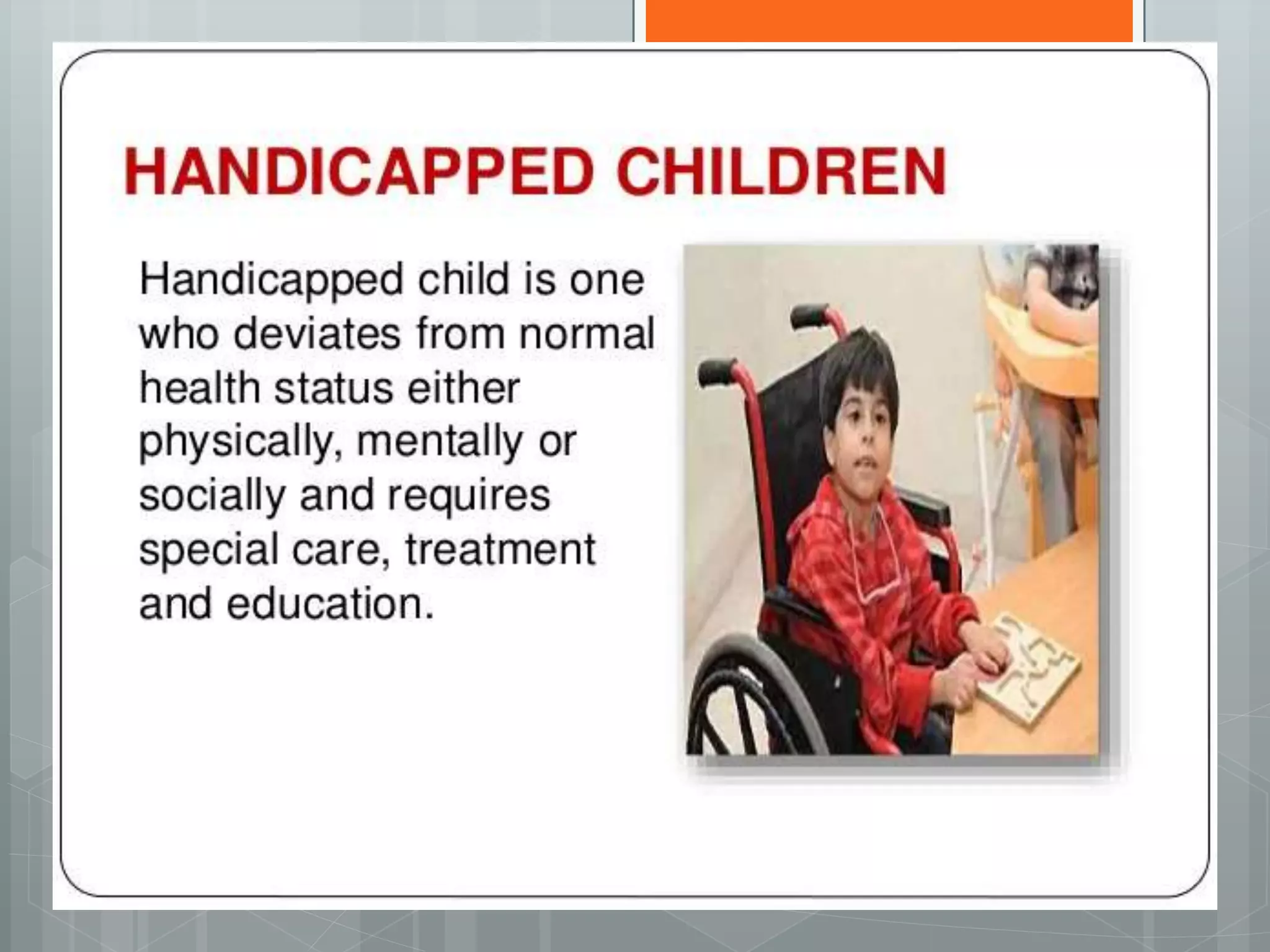 HANDICAPPED CHILDREN

Handicapped child is one who deviates from normal health status either physically, mentally or socially and requires special care, treatment and education.